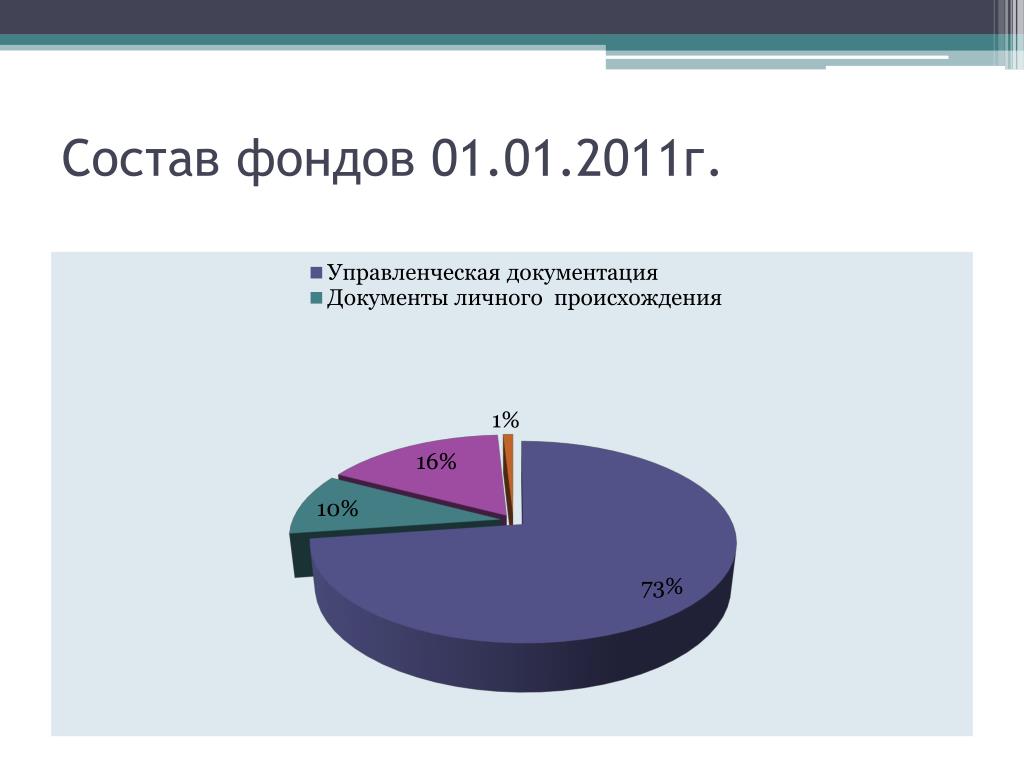 Состав фондов 01.01.2011г.

Управленческая документация
Документы личного происхождения

1%
16%
10%
73%